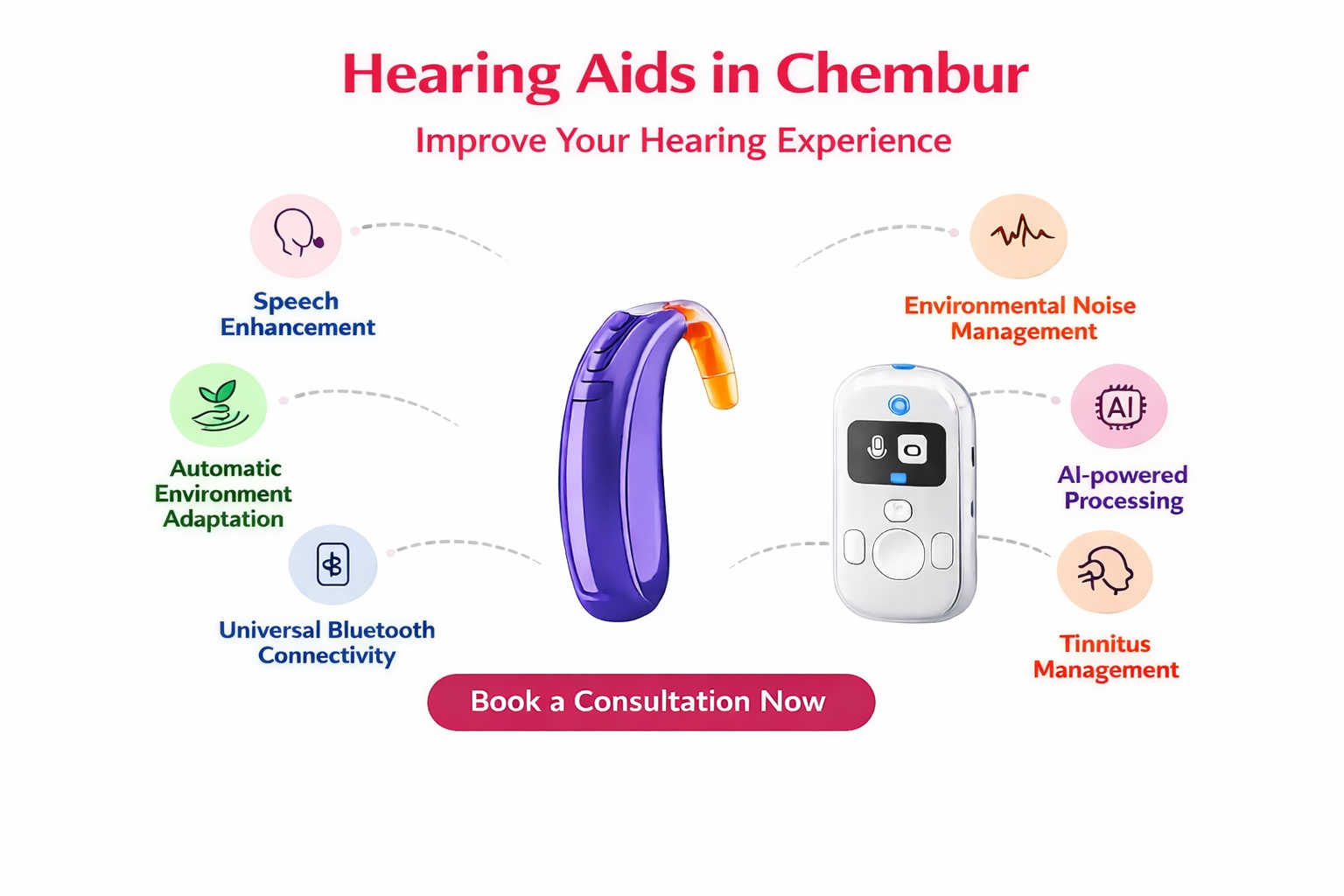 Hearing Aids in Chembur

Improve Your Hearing Experience

Speech Enhancement

Automatic Environment Adaptation

Universal Bluetooth Connectivity

Environmental Noise Management

AI

AI-powered Processing

Tinnitus Management

Book a Consultation Now